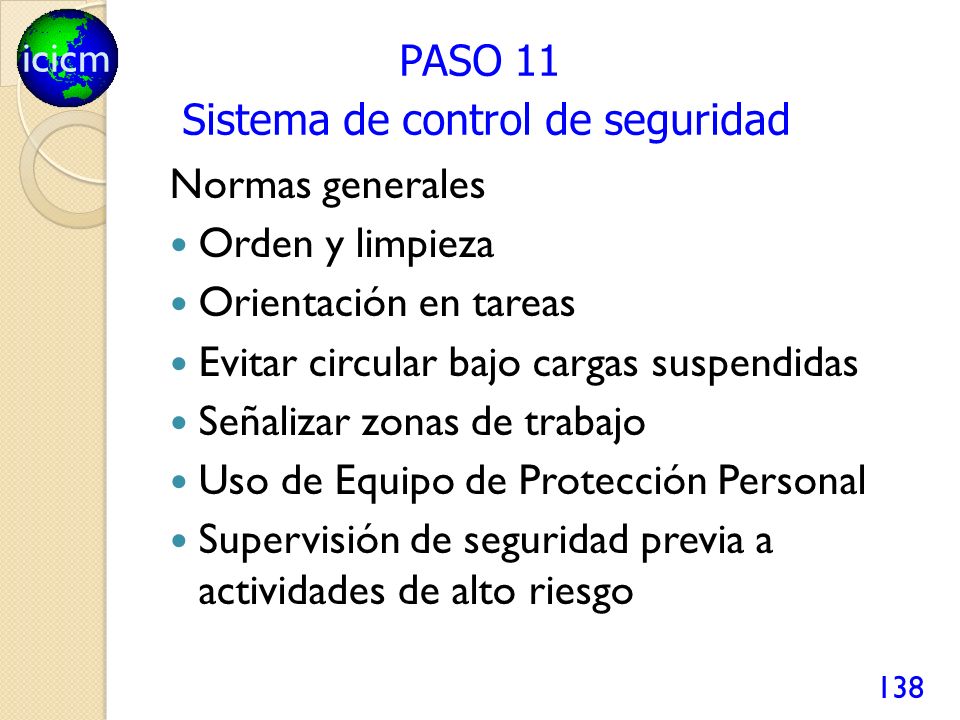 icicm

PASO 11
Sistema de control de seguridad

Normas generales

- Orden y limpieza
- Orientación en tareas
- Evitar circular bajo cargas suspendidas
- Señalizar zonas de trabajo
- Uso de Equipo de Protección Personal
- Supervisión de seguridad previa a actividades de alto riesgo

138